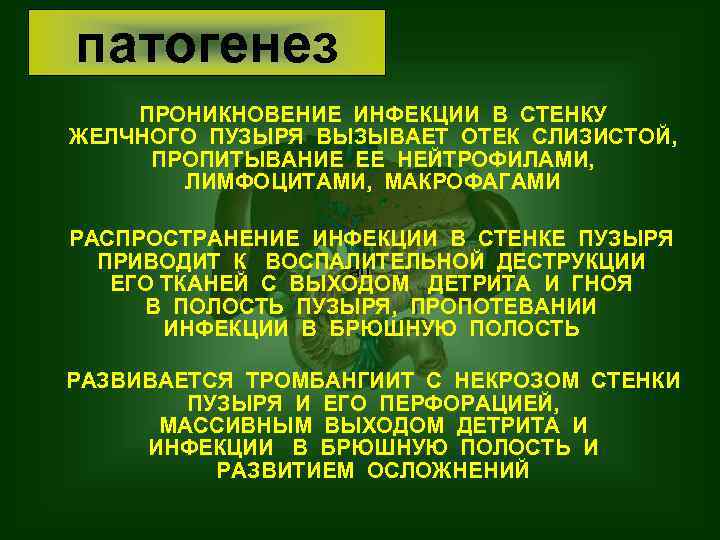 патогенез

ПРОНИКНОВЕНИЕ ИНФЕКЦИИ В СТЕНКУ ЖЕЛЧНОГО ПУЗЫРЯ ВЫЗЫВАЕТ ОТЕК СЛИЗИСТОЙ, ПРОПИТЫВАНИЕ ЕЕ НЕЙТРОФИЛАМИ, ЛИМФОЦИТАМИ, МАКРОФАГАМИ

РАСПРОСТРАНЕНИЕ ИНФЕКЦИИ В СТЕНКЕ ПУЗЫРЯ ПРИВОДИТ К ВОСПАЛИТЕЛЬНОЙ ДЕСТРУКЦИИ ЕГО ТКАНЕЙ С ВЫХОДОМ ДЕТРИТА И ГНОЯ В ПОЛОСТЬ ПУЗЫРЯ, ПРОПОТЕВАНИИ ИНФЕКЦИИ В БРЮШНУЮ ПОЛОСТЬ

РАЗВИВАЕТСЯ ТРОМБАНГИИТ С НЕКРОЗОМ СТЕНКИ ПУЗЫРЯ И ЕГО ПЕРФОРАЦИЕЙ, МАССИВНЫМ ВЫХОДОМ ДЕТРИТА И ИНФЕКЦИИ В БРЮШНУЮ ПОЛОСТЬ И РАЗВИТИЕМ ОСЛОЖНЕНИЙ